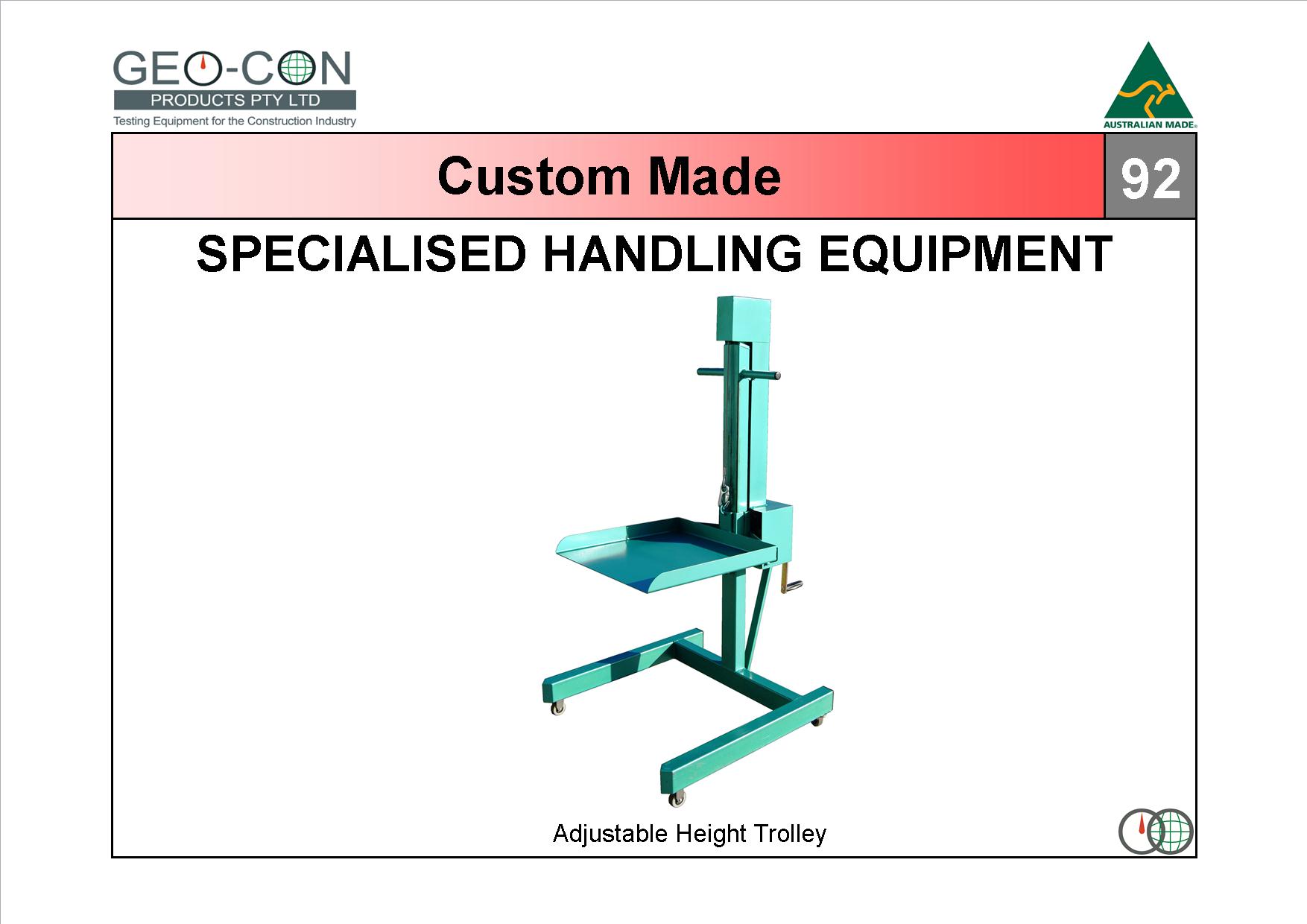 GEO-CON
PRODUCTS PTY LTD
Testing Equipment for the Construction Industry

AUSTRALIAN MADE

Custom Made

92

SPECIALISED HANDLING EQUIPMENT

Adjustable Height Trolley